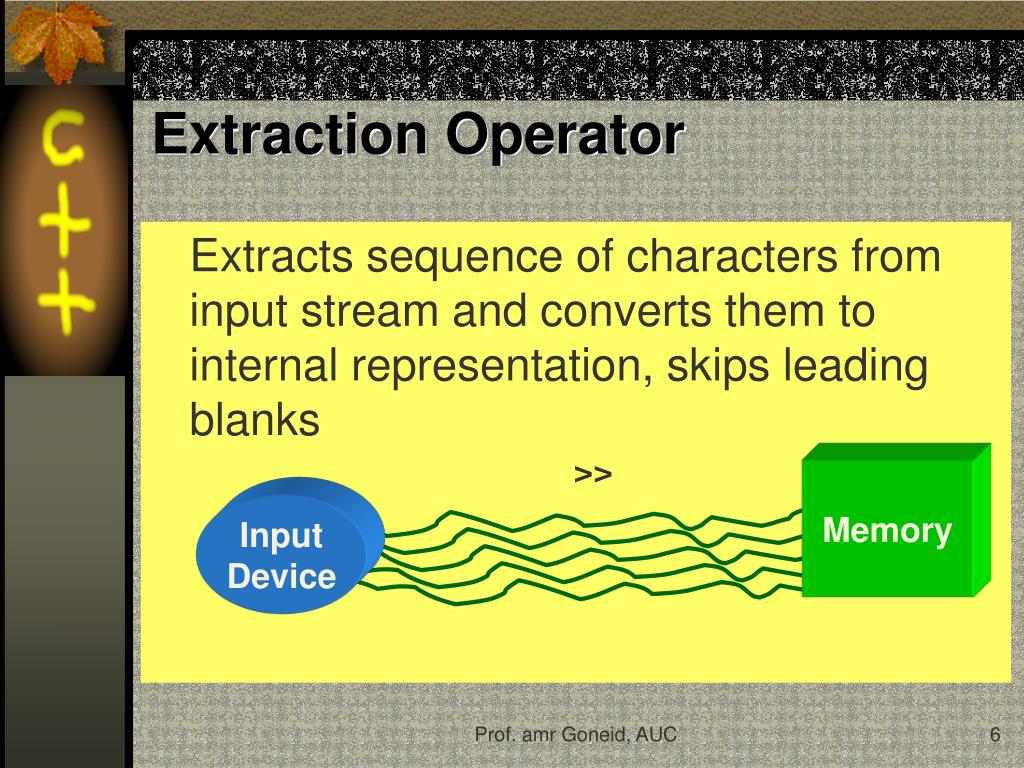 C++

Extraction Operator

Extracts sequence of characters from input stream and converts them to internal representation, skips leading blanks

>>

Input Device

Memory

Prof. amr Goneid, AUC

6